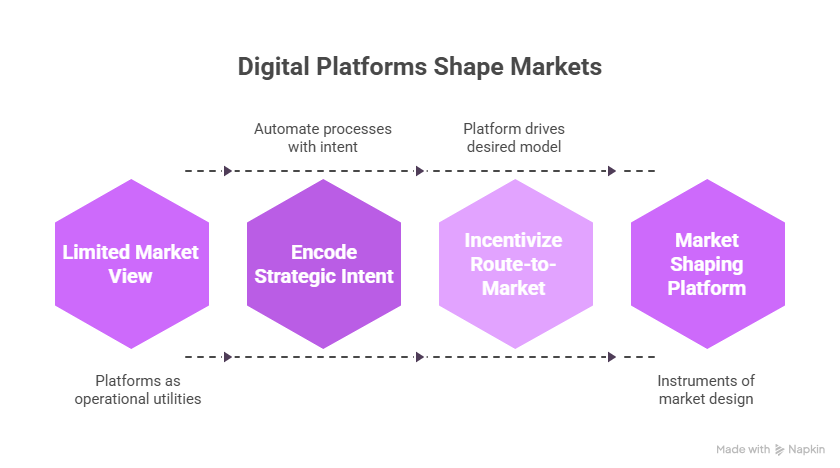 Digital Platforms Shape Markets

Automate processes with intent

Platform drives desired model

Limited Market View

Encode Strategic Intent

Incentivize Route-to-Market

Market Shaping Platform

Platforms as operational utilities

Instruments of market design

Made with Napkin